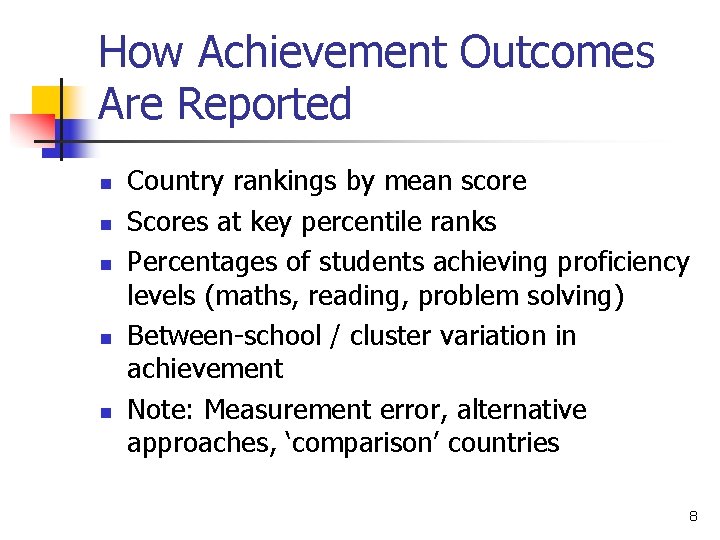 How Achievement Outcomes Are Reported

- Country rankings by mean score
- Scores at key percentile ranks
- Percentages of students achieving proficiency levels (maths, reading, problem solving)
- Between-school / cluster variation in achievement
- Note: Measurement error, alternative approaches, ‘comparison’ countries

8